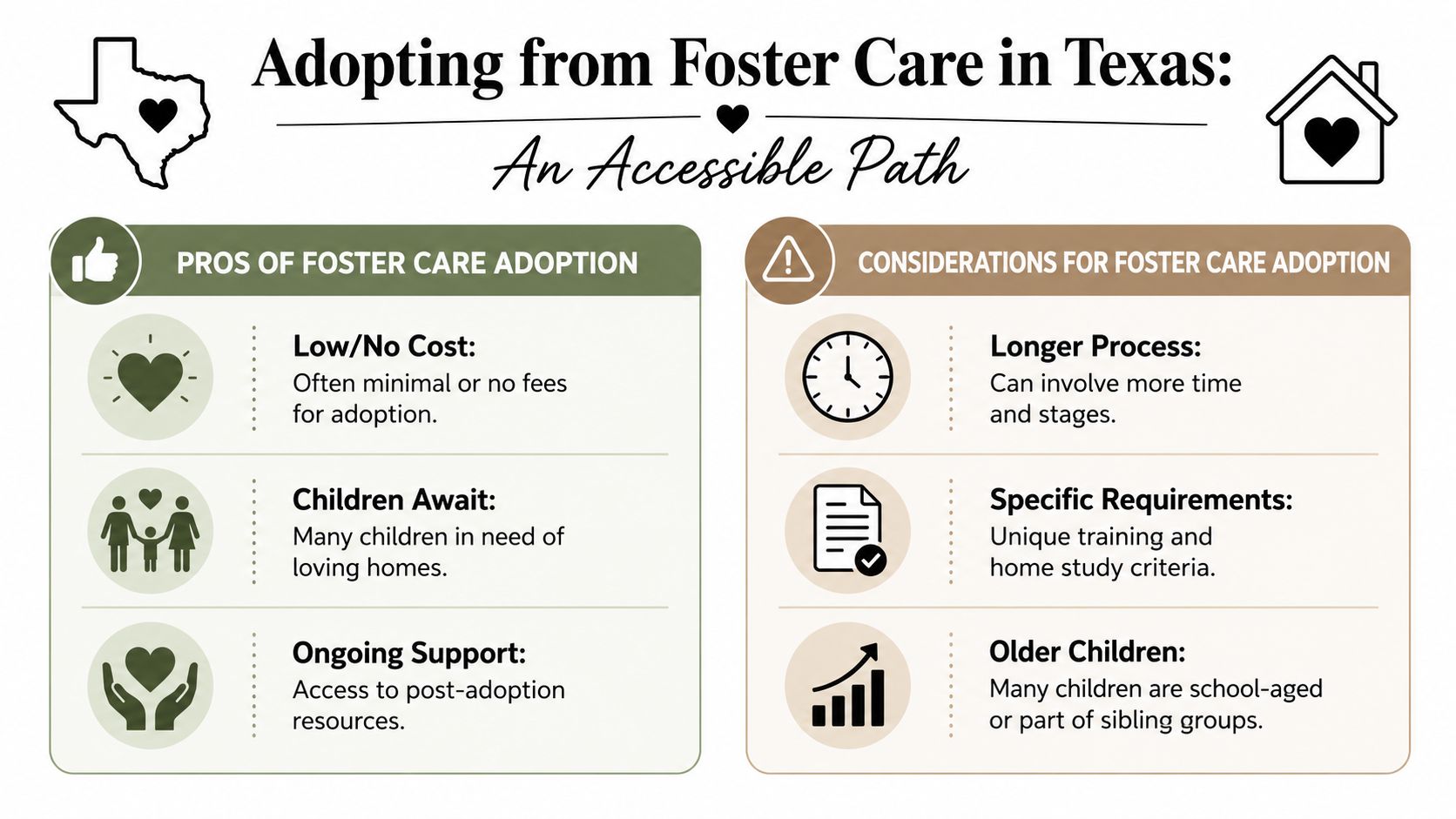 Adopting from Foster Care in Texas:
An Accessible Path

PROS OF FOSTER CARE ADOPTION

Low/No Cost:
Often minimal or no fees for adoption.

Children Await:
Many children in need of loving homes.

Ongoing Support:
Access to post-adoption resources.

CONSIDERATIONS FOR FOSTER CARE ADOPTION

Longer Process:
Can involve more time and stages.

Specific Requirements:
Unique training and home study criteria.

Older Children:
Many children are school-aged or part of sibling groups.